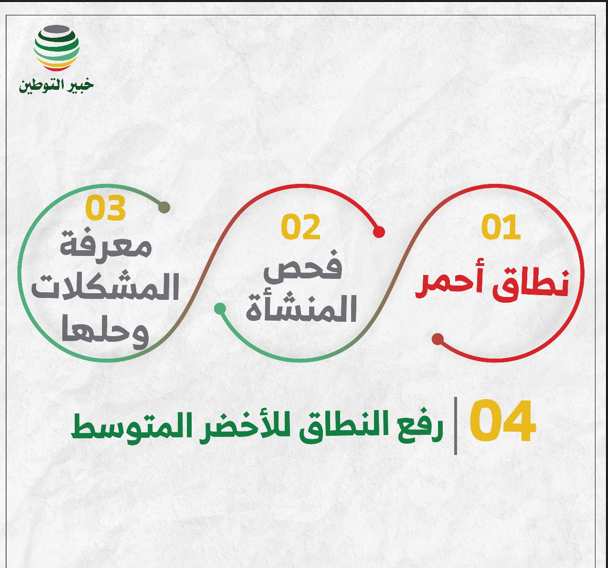 خبير التوطين

01
نطاق أحمر

02
فحص المنشأة

03
معرفة المشكلات وحلها

04 رفع النطاق للأخضر المتوسط